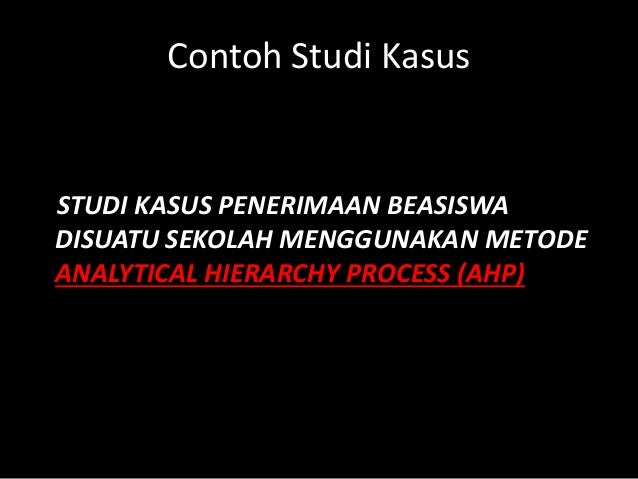 Contoh Studi Kasus

STUDI KASUS PENERIMAAN BEASISWA DISUATU SEKOLAH MENGGUNAKAN METODE ANALYTICAL HIERARCHY PROCESS (AHP)